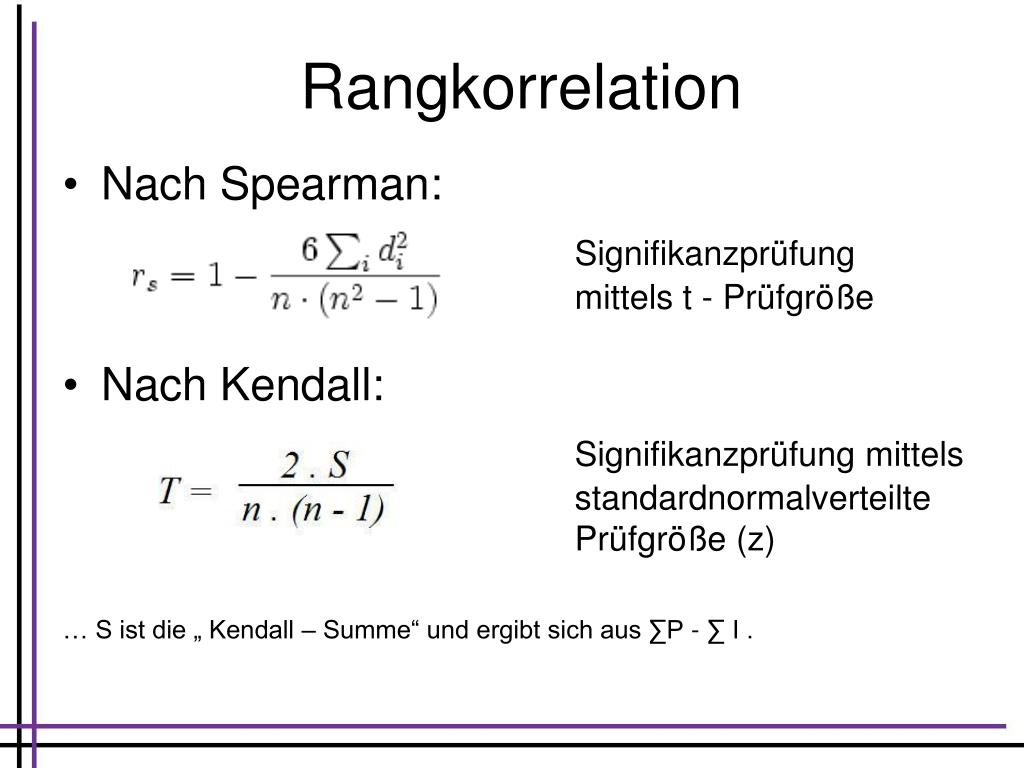 Rangkorrelation

• Nach Spearman:

$r_s = 1 - \frac{6 \sum_i d_i^2}{n \cdot (n^2 - 1)}$

Signifikanzprüfung mittels t - Prüfgröße

• Nach Kendall:

$T = \frac{2 . S}{n . (n - 1)}$

Signifikanzprüfung mittels standardnormalverteilte Prüfgröße (z)

… S ist die „ Kendall – Summe“ und ergibt sich aus ∑P - ∑ I .